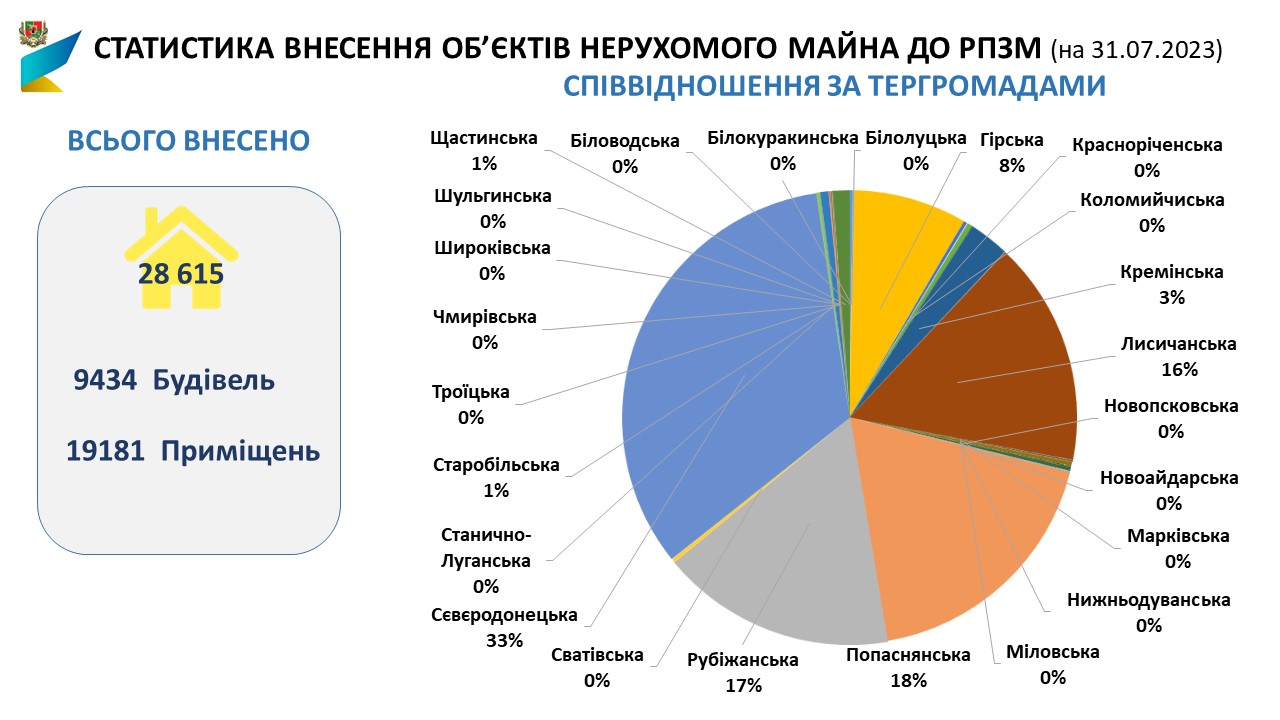 СТАТИСТИКА ВНЕСЕННЯ ОБ'ЄКТІВ НЕРУХОМОГО МАЙНА ДО РПЗМ (на 31.07.2023)

СПІВВІДНОШЕННЯ ЗА ТЕРГРОМАДАМИ

ВСЬОГО ВНЕСЕНО

28 615

9434 Будівель

19181 Приміщень

Щастинська 1%
Біловодська 0%
Білокуракинська 0%
Білолуцька 0%
Гірська 8%
Красноріченська 0%
Коломийчиська 0%
Кремінська 3%
Лисичанська 16%
Новопсковська 0%
Новоайдарська 0%
Марківська 0%
Нижньодуванська 0%
Міловська 0%
Попаснянська 18%
Рубіжанська 17%
Сватівська 0%
Сєвєродонецька 33%
Станично-Луганська 0%
Старобільська 1%
Троїцька 0%
Чмирівська 0%
Широківська 0%
Шульгинська 0%